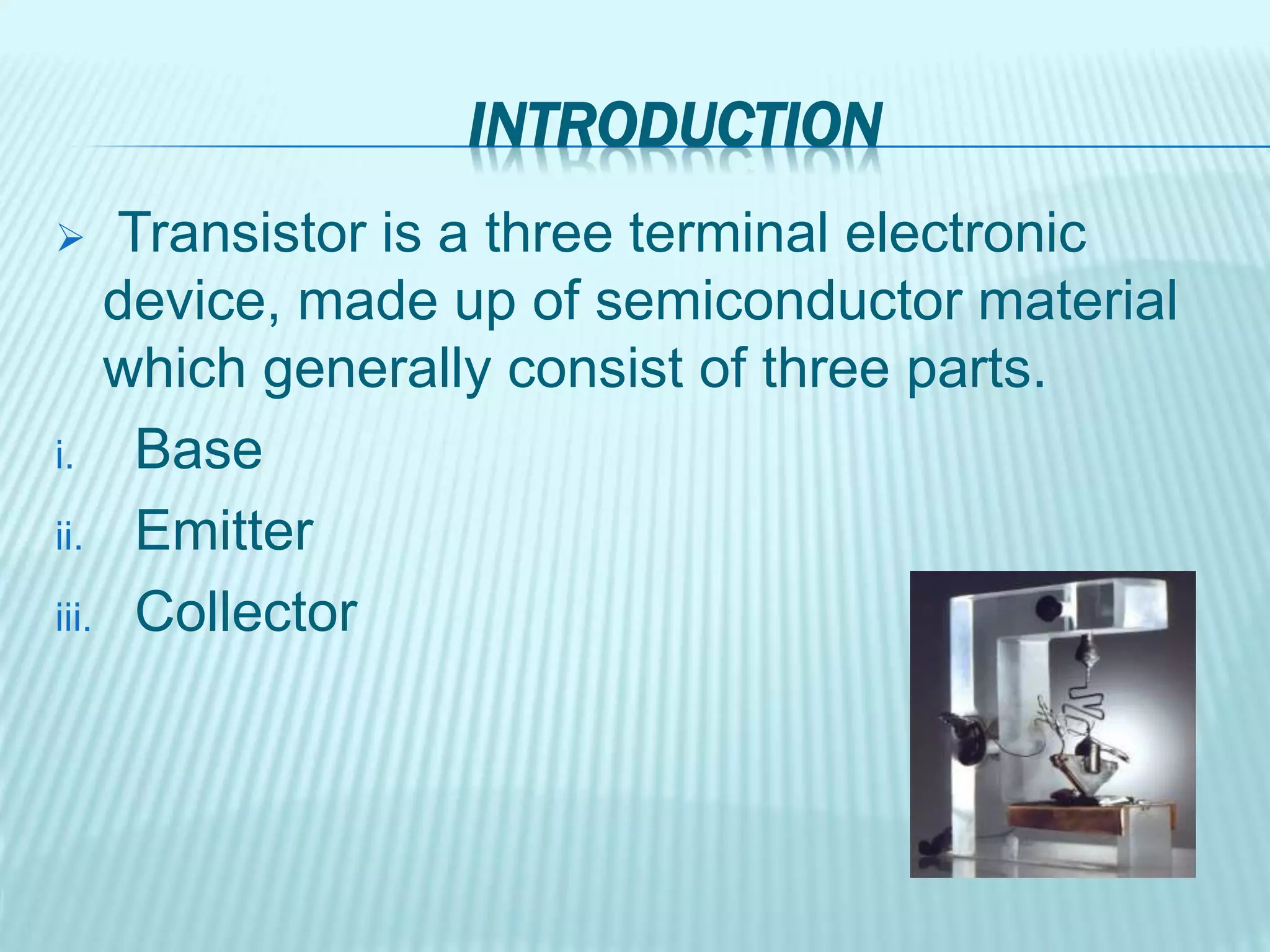 INTRODUCTION

➢ Transistor is a three terminal electronic device, made up of semiconductor material which generally consist of three parts.

i. Base
ii. Emitter
iii. Collector